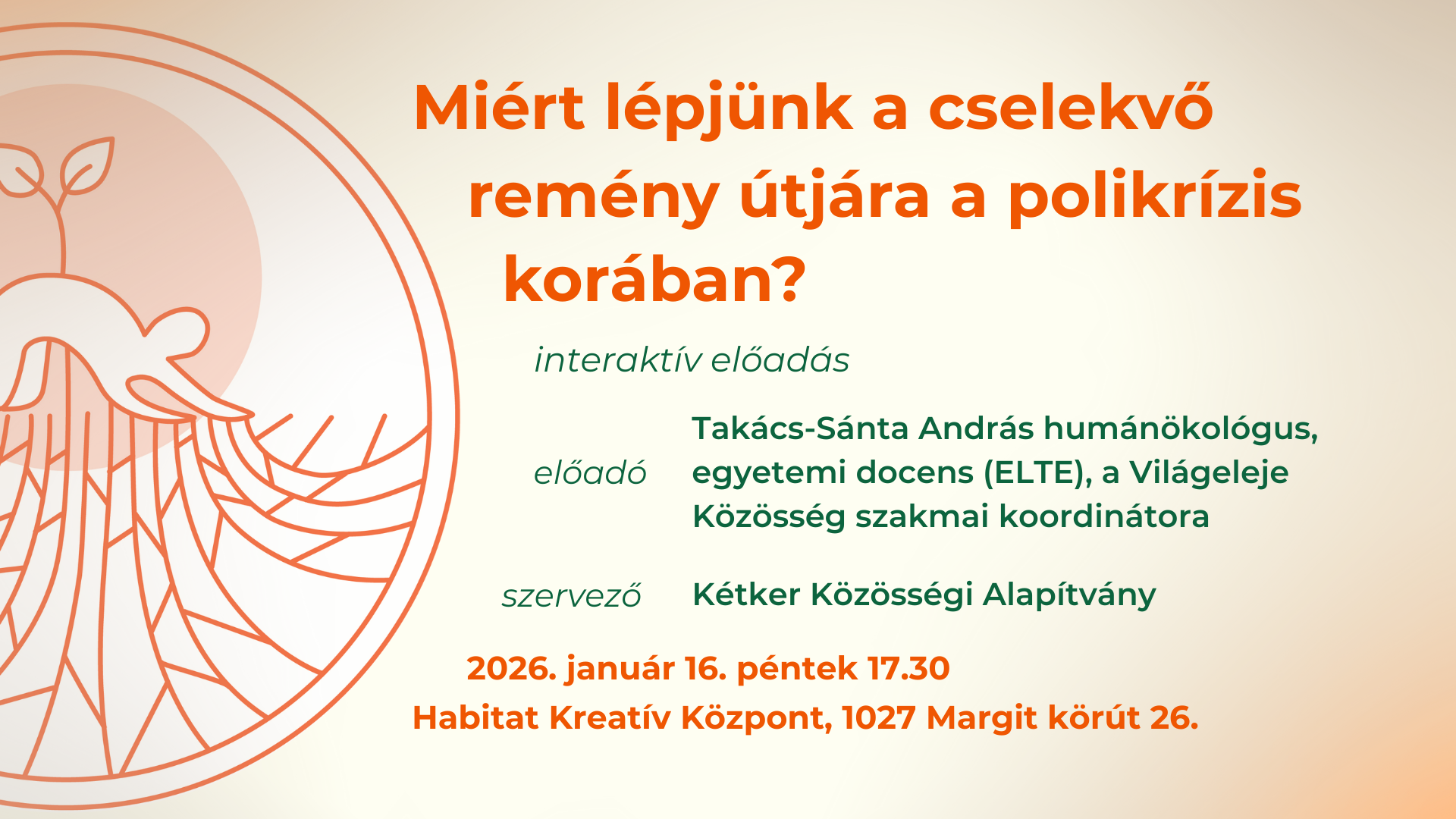 Miért lépjünk a cselekvő remény útjára a polikrízis korában?

interaktív előadás

előadó Takács-Sánta András humánökológus, egyetemi docens (ELTE), a Világeleje Közösség szakmai koordinátora

szervező Kétker Közösségi Alapítvány

2026. január 16. péntek 17.30
Habitat Kreatív Központ, 1027 Margit körút 26.